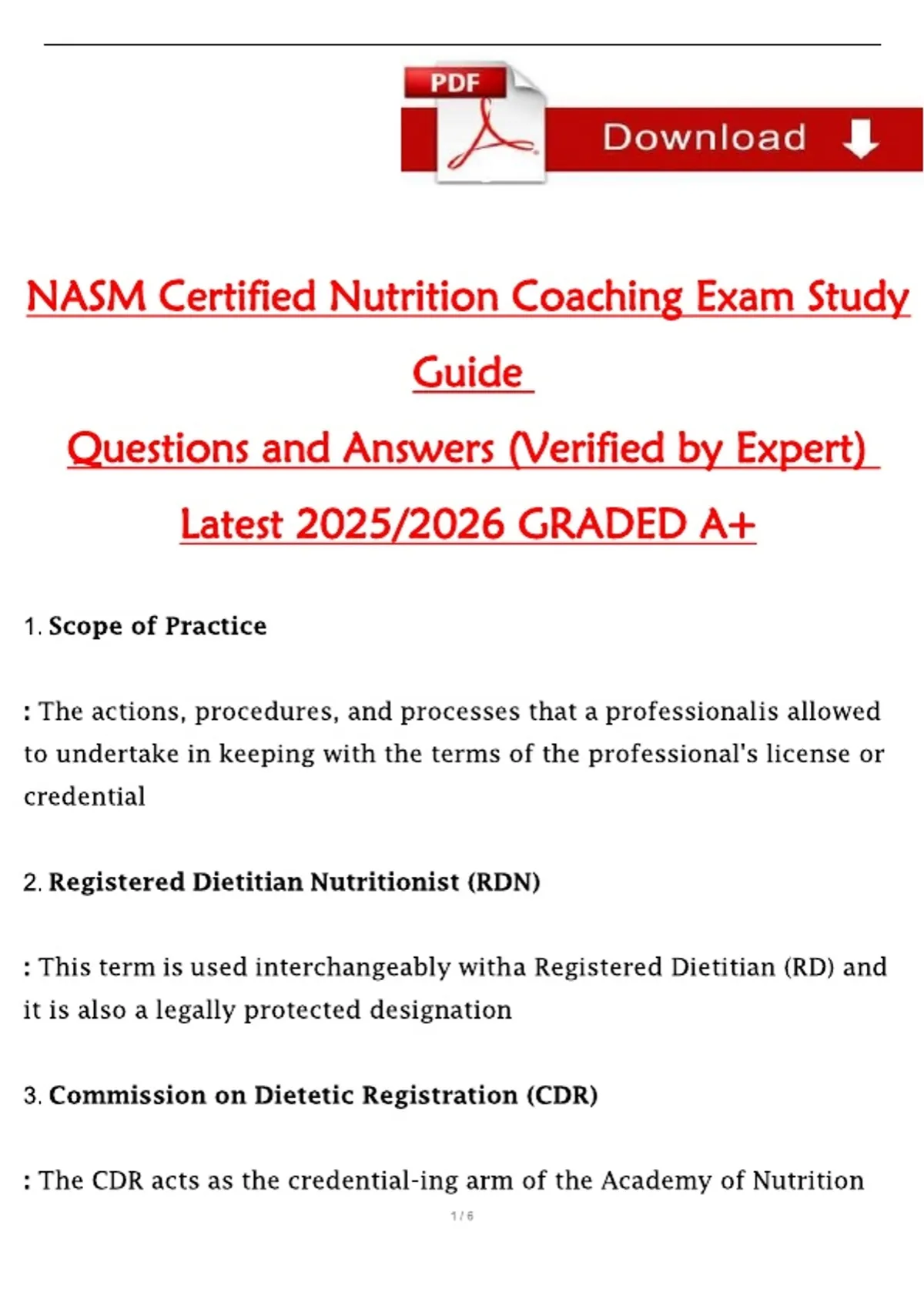 PDF

Download

NASM Certified Nutrition Coaching Exam Study Guide

Questions and Answers (Verified by Expert)

Latest 2025/2026 GRADED A+

1. Scope of Practice

: The actions, procedures, and processes that a professionalis allowed to undertake in keeping with the terms of the professional's license or credential

2. Registered Dietitian Nutritionist (RDN)

: This term is used interchangeably witha Registered Dietitian (RD) and it is also a legally protected designation

3. Commission on Dietetic Registration (CDR)

: The CDR acts as the credential-ing arm of the Academy of Nutrition

1 / 6